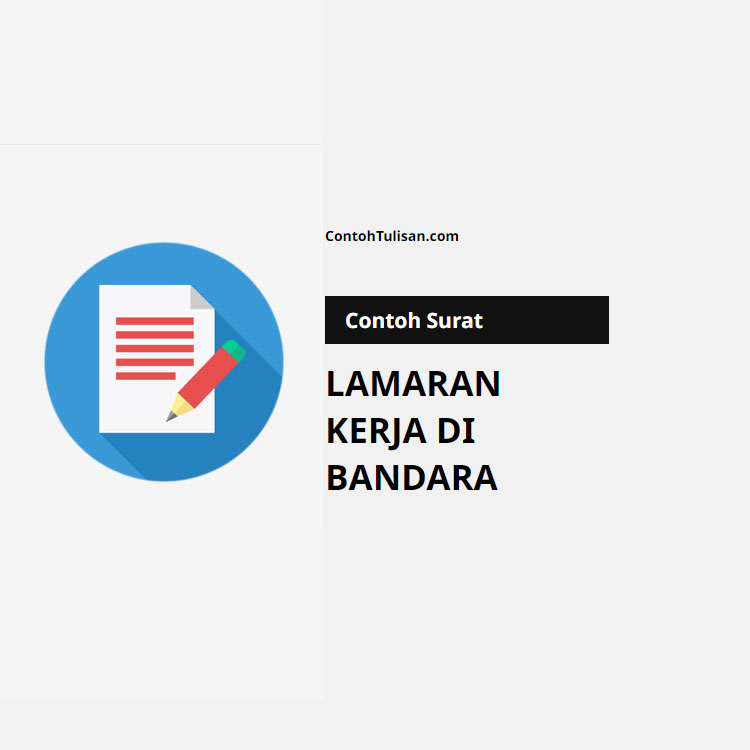 ContohTulisan.com

Contoh Surat

LAMARAN KERJA DI BANDARA